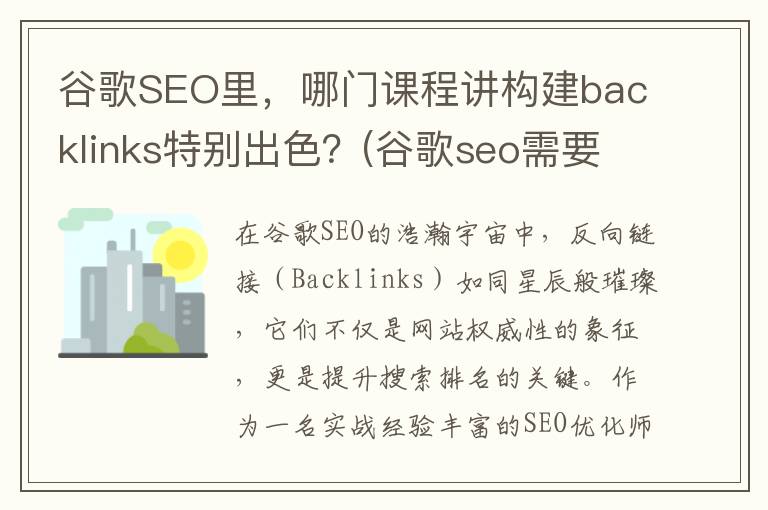 谷歌SEO里，哪门课程讲构建backlinks特别出色？(谷歌seo需要

在谷歌SEO的浩瀚宇宙中，反向链接（Backlinks）如同星辰般璀璨，它们不仅是网站权威性的象征，更是提升搜索排名的关键。作为一名实战经验丰富的SEO优化师